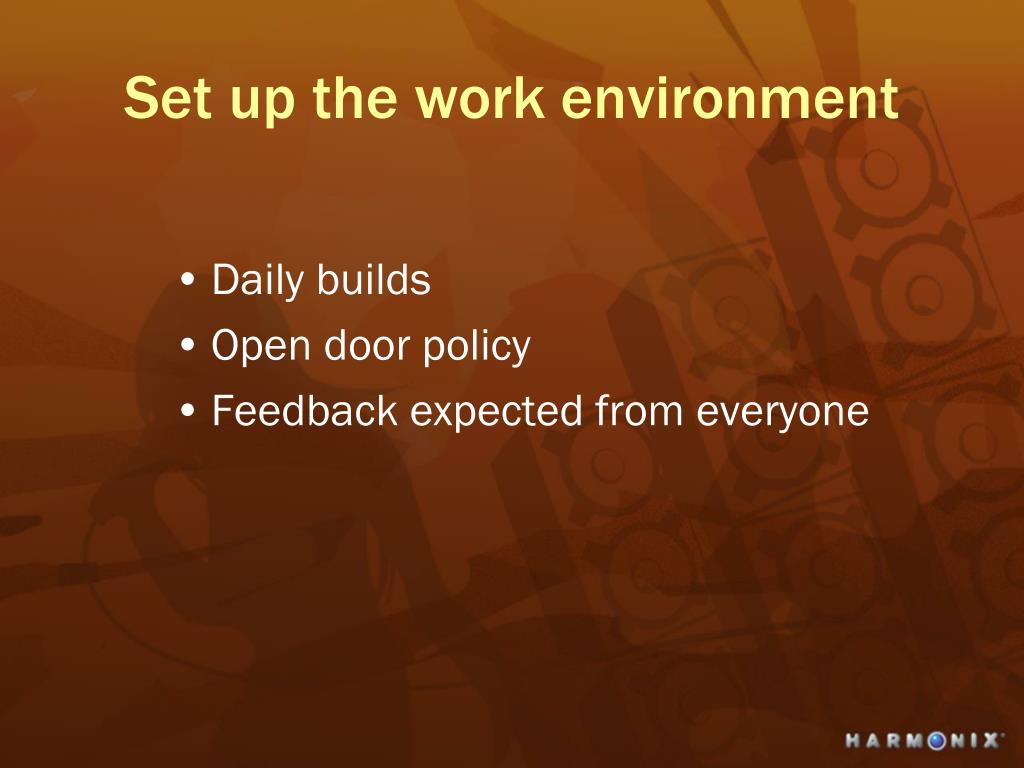 Set up the work environment

• Daily builds
• Open door policy
• Feedback expected from everyone

HARMONIX